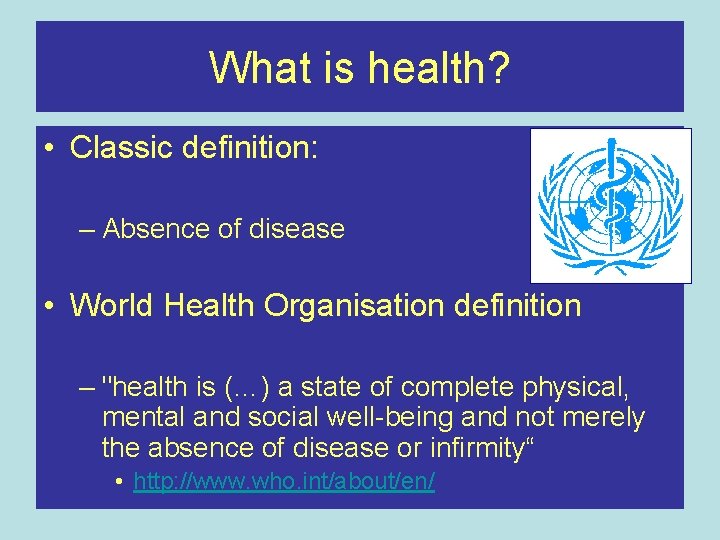 What is health?

• Classic definition:

– Absence of disease

• World Health Organisation definition

– "health is (…) a state of complete physical, mental and social well-being and not merely the absence of disease or infirmity“

• http://www.who.int/about/en/